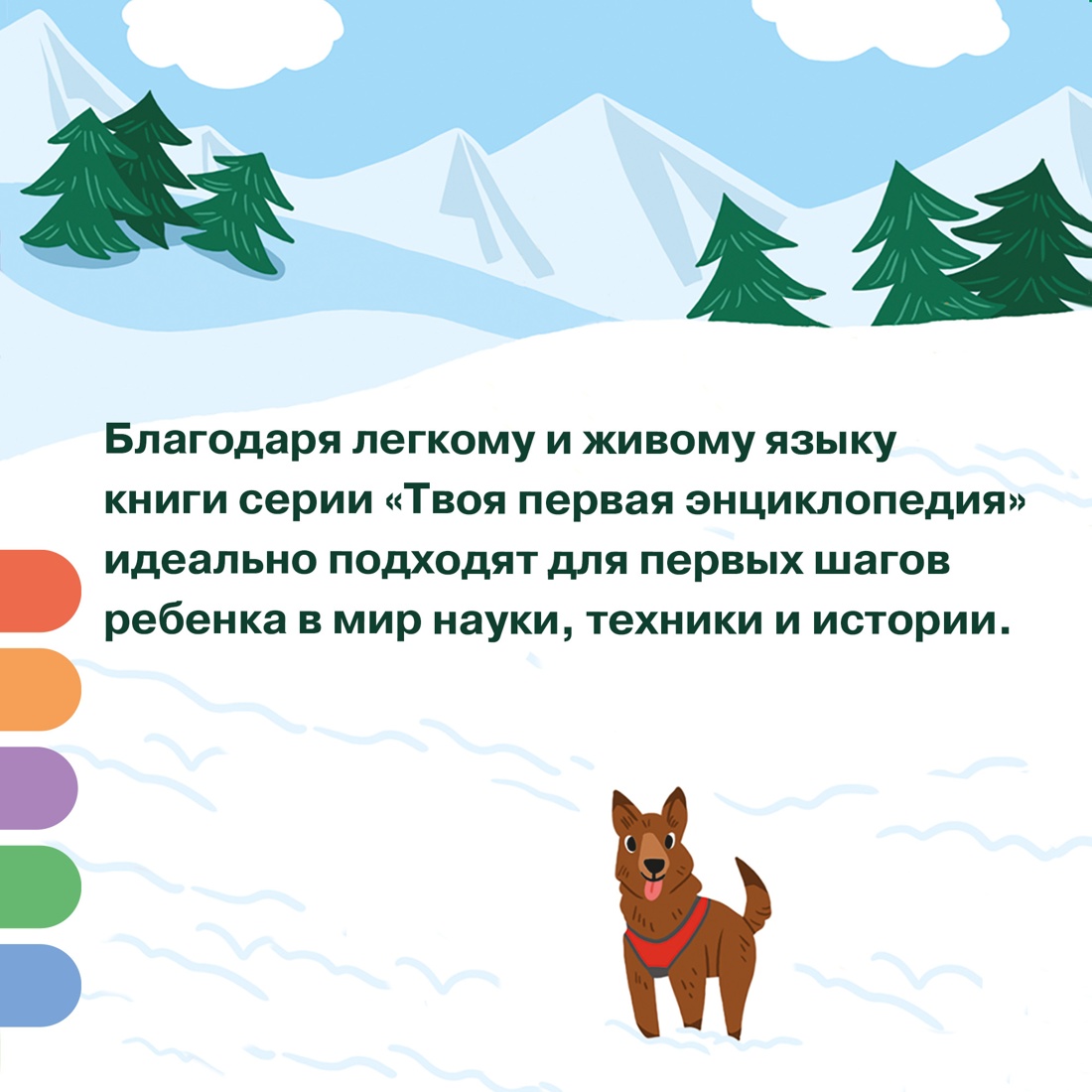 Благодаря легкому и живому языку книги серии «Твоя первая энциклопедия» идеально подходят для первых шагов ребенка в мир науки, техники и истории.